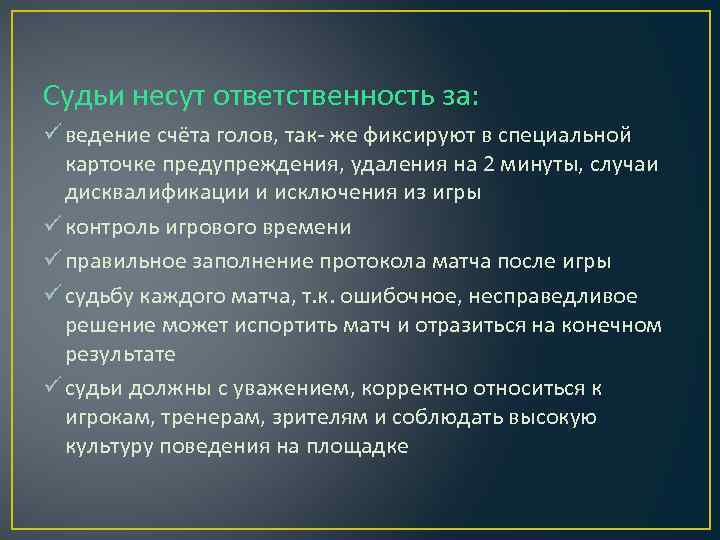 Судьи несут ответственность за:

✓ ведение счёта голов, так- же фиксируют в специальной карточке предупреждения, удаления на 2 минуты, случаи дисквалификации и исключения из игры

✓ контроль игрового времени

✓ правильное заполнение протокола матча после игры

✓ судьбу каждого матча, т.к. ошибочное, несправедливое решение может испортить матч и отразиться на конечном результате

✓ судьи должны с уважением, корректно относиться к игрокам, тренерам, зрителям и соблюдать высокую культуру поведения на площадке